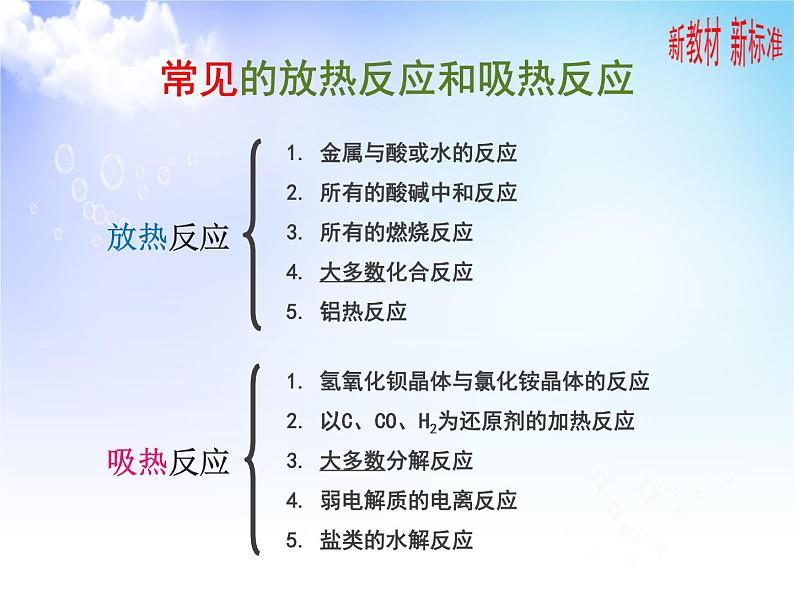 新教材 新标准

常见的放热反应和吸热反应

放热反应
1. 金属与酸或水的反应
2. 所有的酸碱中和反应
3. 所有的燃烧反应
4. 大多数化合反应
5. 铝热反应

吸热反应
1. 氢氧化钡晶体与氯化铵晶体的反应
2. 以C、CO、$H_2$为还原剂的加热反应
3. 大多数分解反应
4. 弱电解质的电离反应
5. 盐类的水解反应